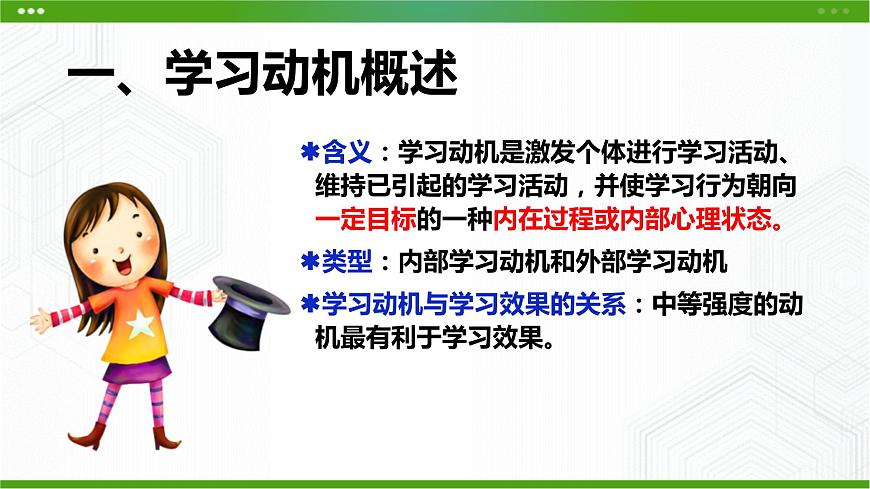 一、学习动机概述

✱含义：学习动机是激发个体进行学习活动、维持已引起的学习活动，并使学习行为朝向一定目标的一种内在过程或内部心理状态。

✱类型：内部学习动机和外部学习动机

✱学习动机与学习效果的关系：中等强度的动机最有利于学习效果。